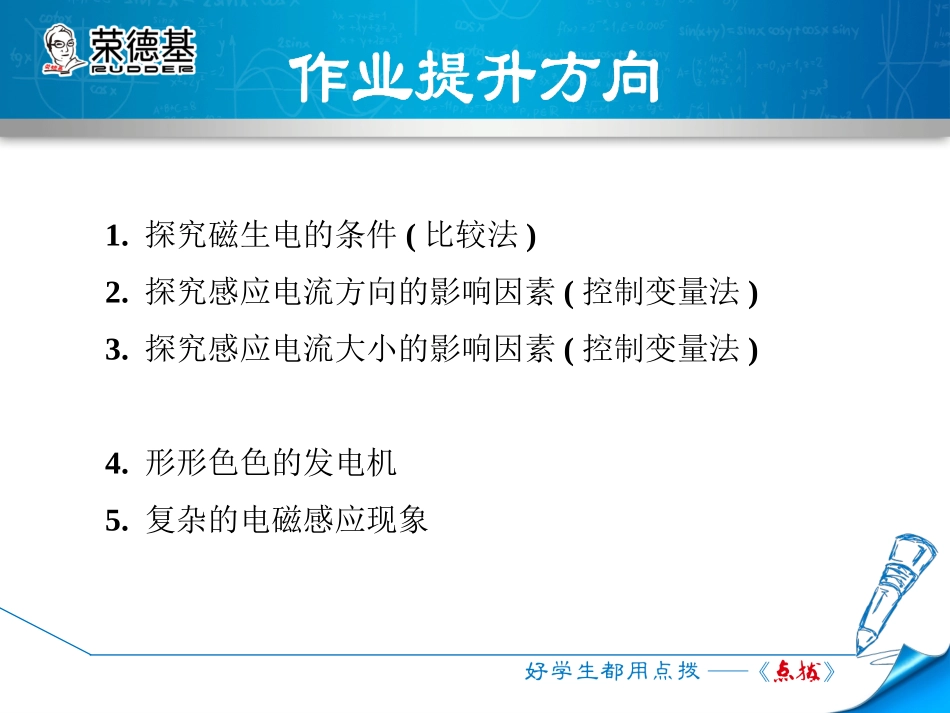 荣德基
RUDDER

作业提升方向

1. 探究磁生电的条件 ( 比较法 )

2. 探究感应电流方向的影响因素 ( 控制变量法 )

3. 探究感应电流大小的影响因素 ( 控制变量法 )

4. 形形色色的发电机

5. 复杂的电磁感应现象

好学生都用点拨 ——《点拨》